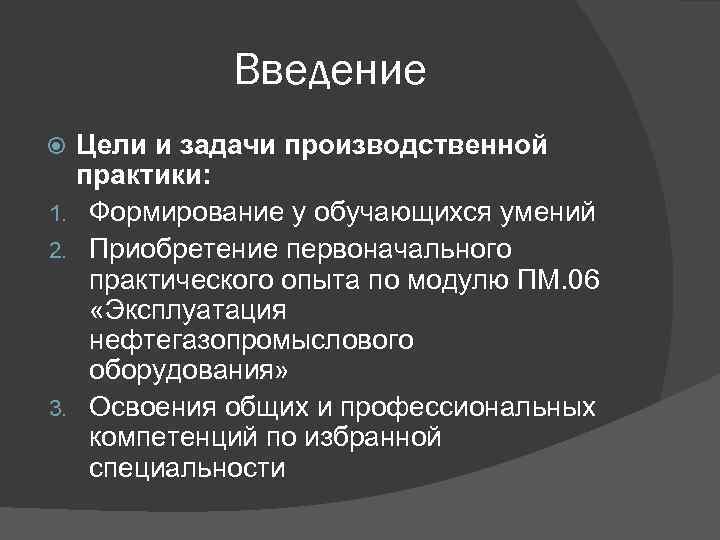 Введение

Цели и задачи производственной практики:

1. Формирование у обучающихся умений
2. Приобретение первоначального практического опыта по модулю ПМ.06 «Эксплуатация нефтегазопромыслового оборудования»
3. Освоения общих и профессиональных компетенций по избранной специальности